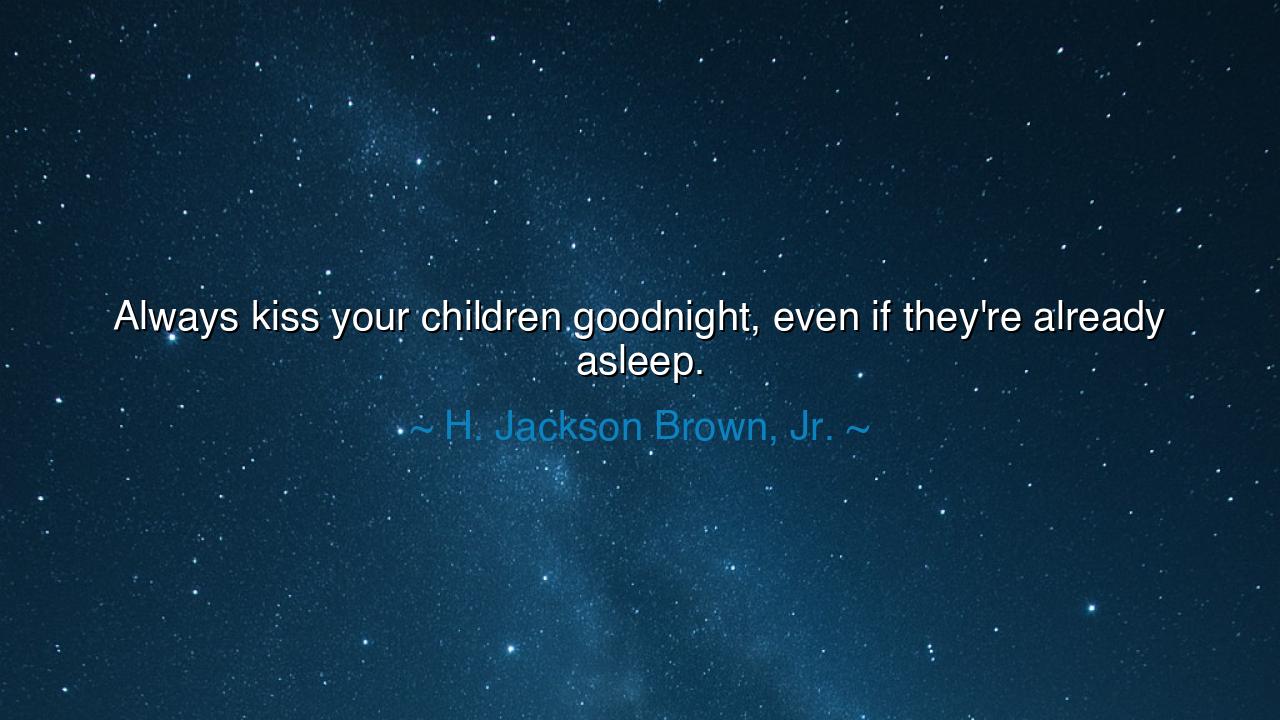 Always kiss your children goodnight, even if they're already asleep.

~ H. Jackson Brown, Jr. ~